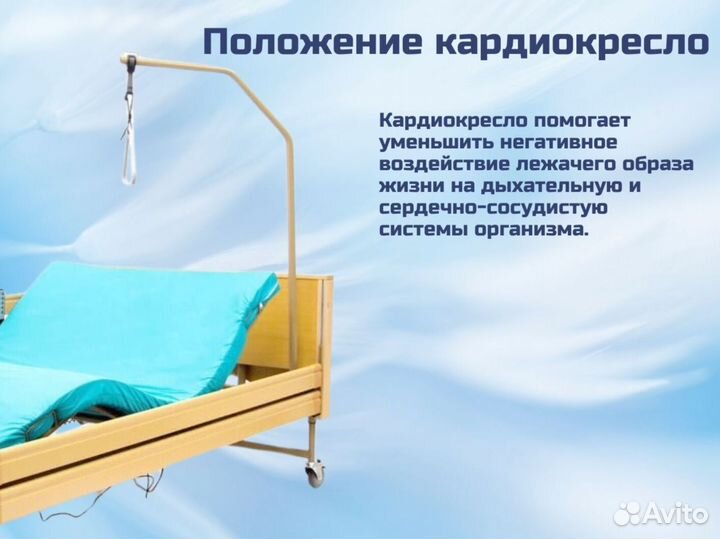 Положение кардиокресло

Кардиокресло помогает уменьшить негативное воздействие лежачего образа жизни на дыхательную и сердечно-сосудистую системы организма.

Avito